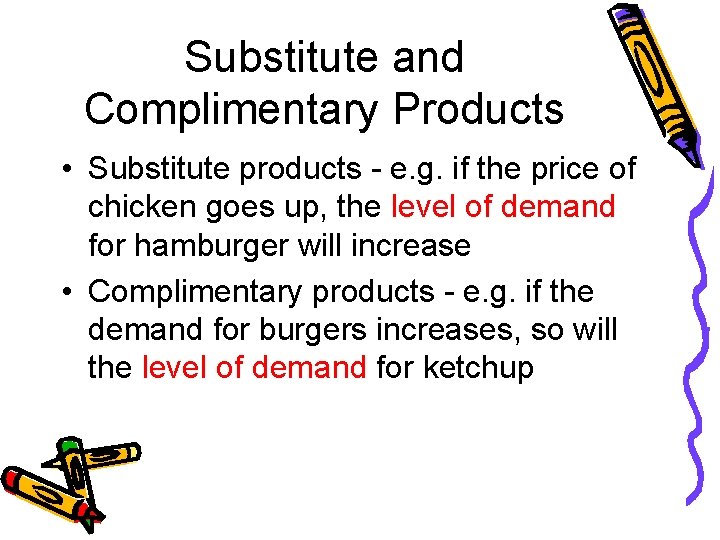 Substitute and Complimentary Products

• Substitute products - e.g. if the price of chicken goes up, the level of demand for hamburger will increase

• Complimentary products - e.g. if the demand for burgers increases, so will the level of demand for ketchup